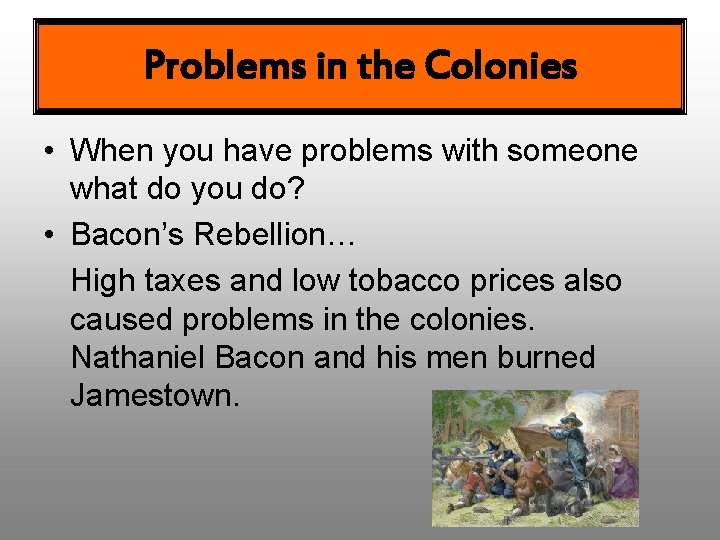 Problems in the Colonies

• When you have problems with someone what do you do?
• Bacon's Rebellion…
High taxes and low tobacco prices also caused problems in the colonies. Nathaniel Bacon and his men burned Jamestown.